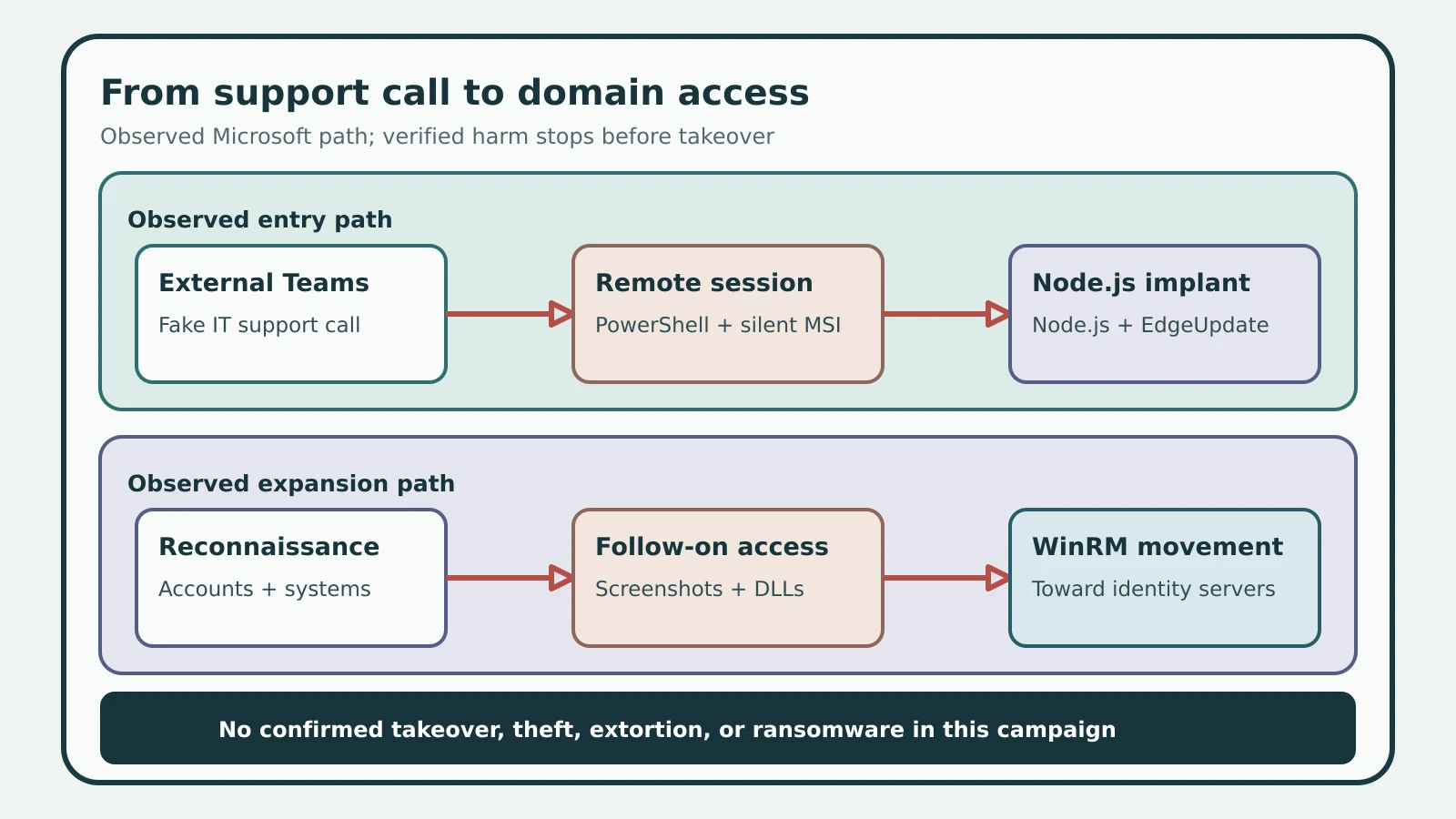 From support call to domain access

Observed Microsoft path; verified harm stops before takeover

Observed entry path

External Teams
Fake IT support call

Remote session
PowerShell + silent MSI

Node.js implant
Node.js + EdgeUpdate

Observed expansion path

Reconnaissance
Accounts + systems

Follow-on access
Screenshots + DLLs

WinRM movement
Toward identity servers

No confirmed takeover, theft, extortion, or ransomware in this campaign